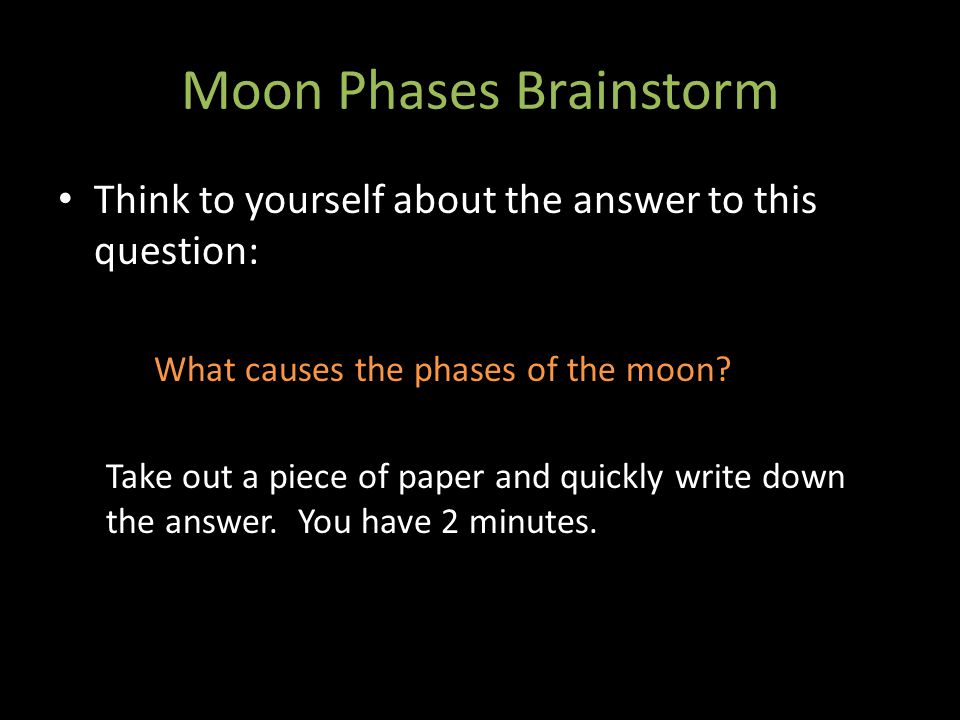 Moon Phases Brainstorm

• Think to yourself about the answer to this question:

What causes the phases of the moon?

Take out a piece of paper and quickly write down the answer.  You have 2 minutes.